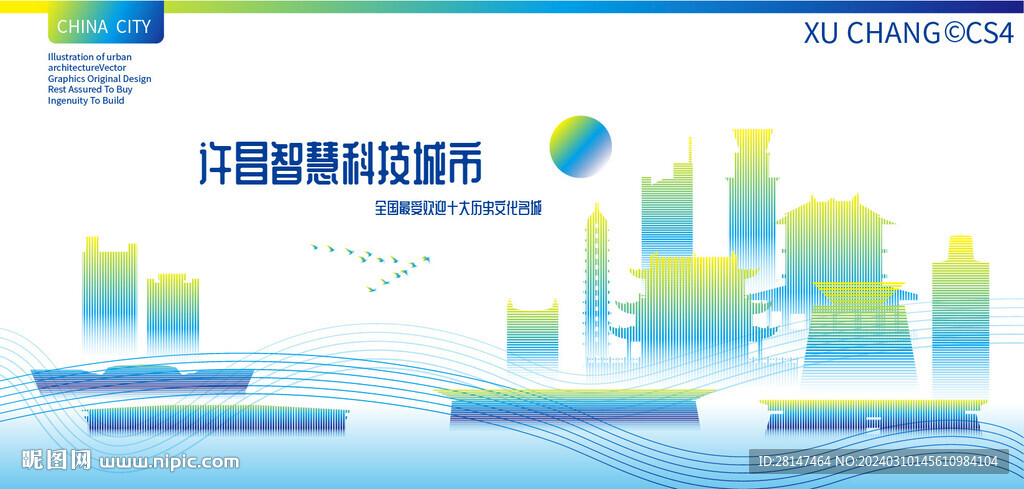 CHINA CITY

Illustration of urban architectureVector Graphics Original Design Rest Assured To Buy Ingenuity To Build

XU CHANG©CS4

许昌智慧科技城市

全国最受欢迎十大历史文化名城

昵图网 www.nipic.com

ID:28147464 NO:20240310145610984104